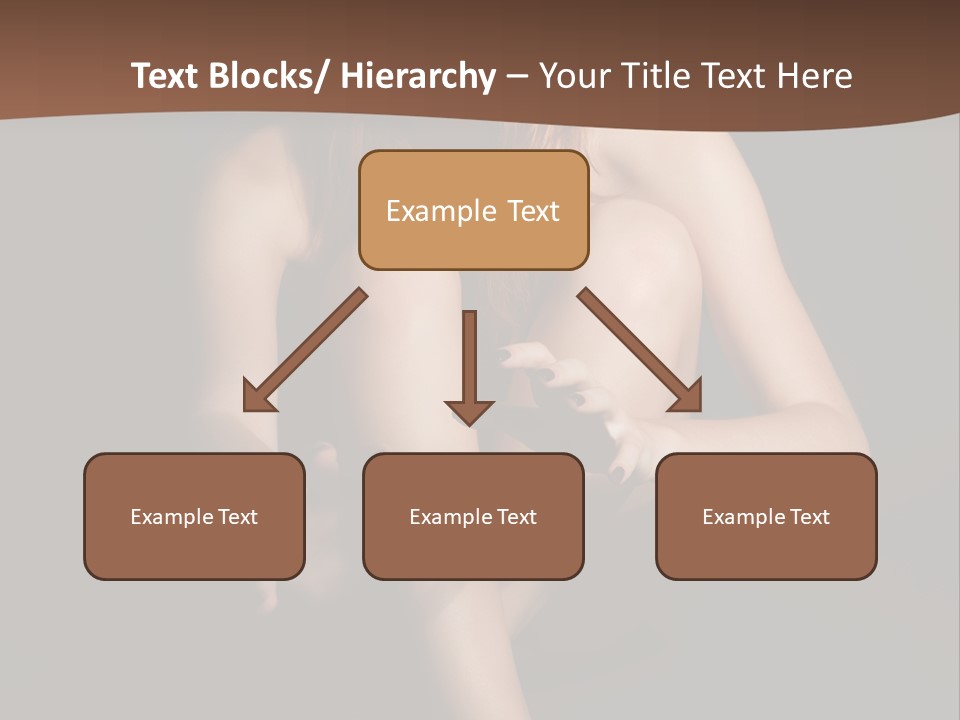 Text Blocks/ Hierarchy – Your Title Text Here

Example Text

Example Text

Example Text

Example Text